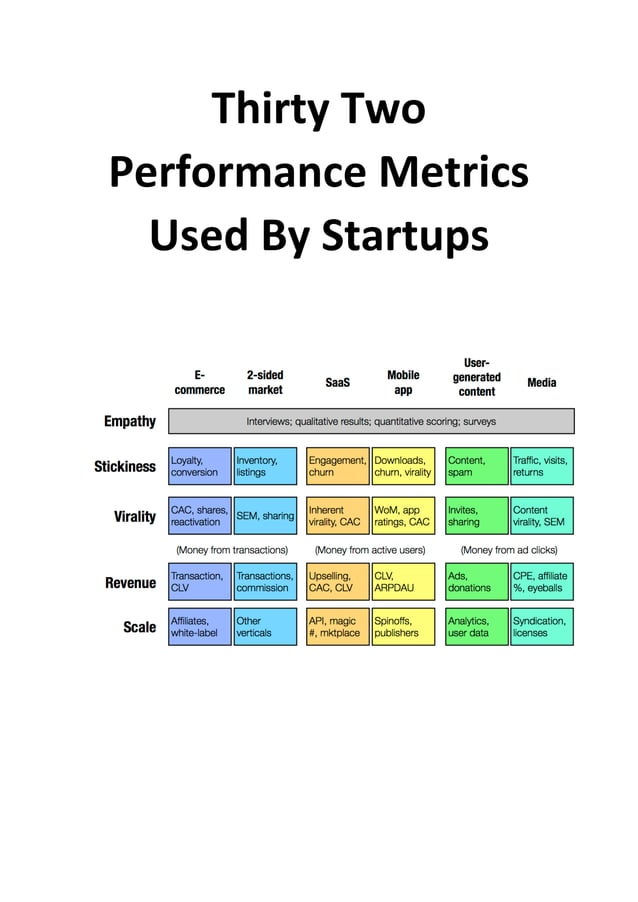 Thirty Two Performance Metrics Used By Startups

| | E-commerce | 2-sided market | SaaS | Mobile app | User-generated content | Media |
|---|---|---|---|---|---|---|
| Empathy | Interviews; qualitative results; quantitative scoring; surveys | | | | | |
| Stickiness | Loyalty, conversion | Inventory, listings | Engagement, churn | Downloads, churn, virality | Content, spam | Traffic, visits, returns |
| Virality | CAC, shares, reactivation | SEM, sharing | Inherent virality, CAC | WoM, app ratings, CAC | Invites, sharing | Content virality, SEM |
| | (Money from transactions) | | (Money from active users) | | (Money from ad clicks) | |
| Revenue | Transaction, CLV | Transactions, commission | Upselling, CAC, CLV | CLV, ARPDAU | Ads, donations | CPE, affiliate %, eyeballs |
| Scale | Affiliates, white-label | Other verticals | API, magic #, mktplace | Spinoffs, publishers | Analytics, user data | Syndication, licenses |